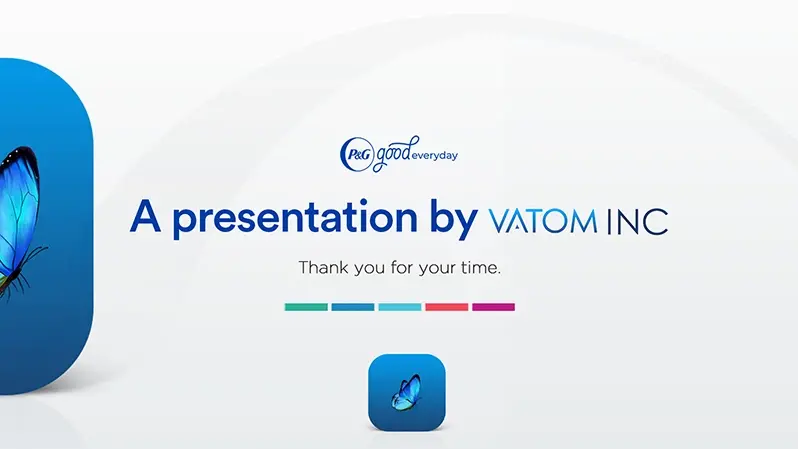 P&G good everyday

A presentation by VATOM INC

Thank you for your time.